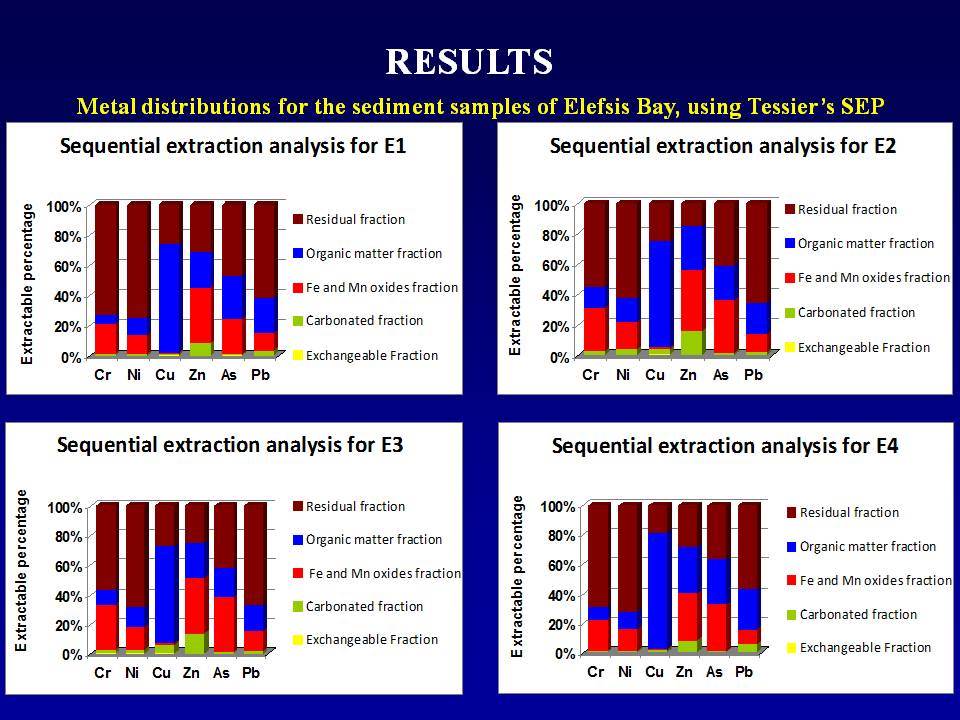 RESULTS

Metal distributions for the sediment samples of Elefsis Bay, using Tessier's SEP

Sequential extraction analysis for E1

Extractable percentage

100%
80%
60%
40%
20%
0%

Cr Ni Cu Zn As Pb

Residual fraction
Organic matter fraction
Fe and Mn oxides fraction
Carbonated fraction
Exchangeable Fraction

Sequential extraction analysis for E2

Extractable percentage

100%
80%
60%
40%
20%
0%

Cr Ni Cu Zn As Pb

Residual fraction
Organic matter fraction
Fe and Mn oxides fraction
Carbonated fraction
Exchangeable Fraction

Sequential extraction analysis for E3

Extractable percentage

100%
80%
60%
40%
20%
0%

Cr Ni Cu Zn As Pb

Residual fraction
Organic matter fraction
Fe and Mn oxides fraction
Carbonated fraction
Exchangeable Fraction

Sequential extraction analysis for E4

Extractable percentage

100%
80%
60%
40%
20%
0%

Cr Ni Cu Zn As Pb

Residual fraction
Organic matter fraction
Fe and Mn oxides fraction
Carbonated fraction
Exchangeable Fraction